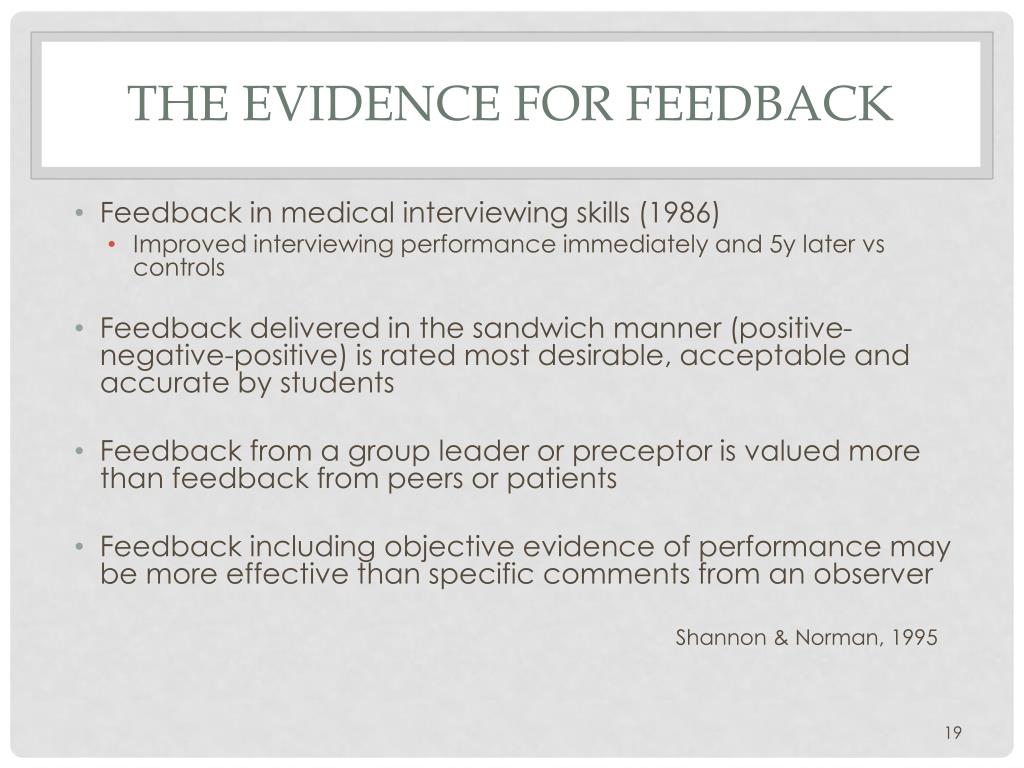 THE EVIDENCE FOR FEEDBACK

• Feedback in medical interviewing skills (1986)
• Improved interviewing performance immediately and 5y later vs controls

• Feedback delivered in the sandwich manner (positive-negative-positive) is rated most desirable, acceptable and accurate by students

• Feedback from a group leader or preceptor is valued more than feedback from peers or patients

• Feedback including objective evidence of performance may be more effective than specific comments from an observer

Shannon & Norman, 1995

19